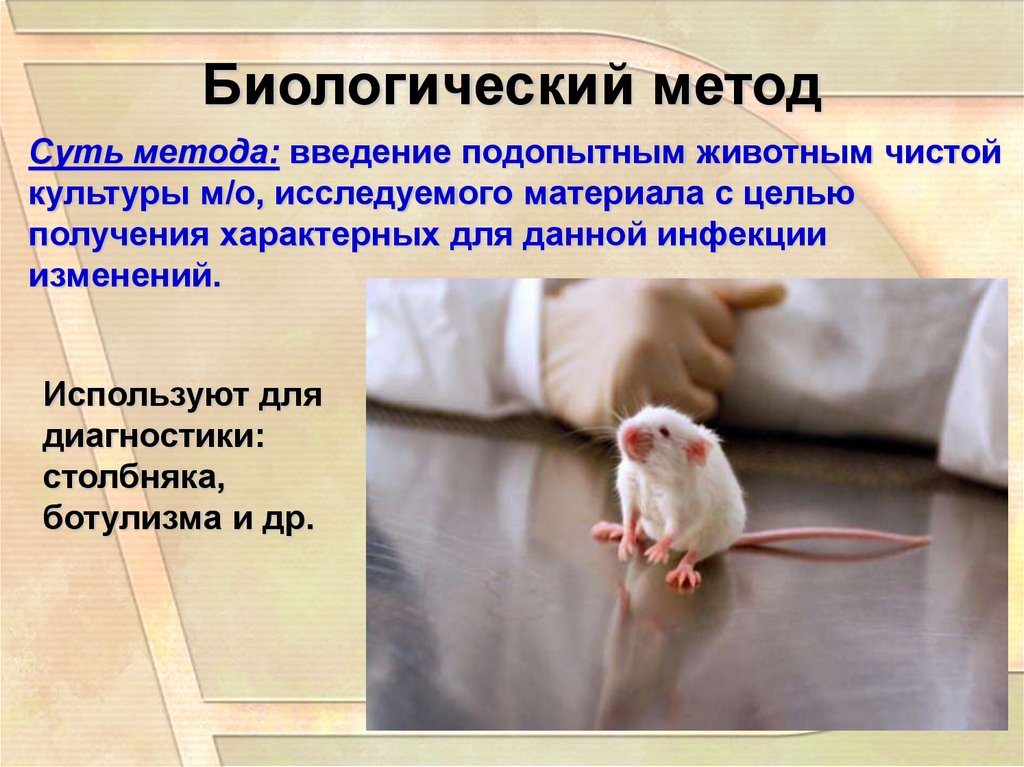 Биологический метод

Суть метода: введение подопытным животным чистой культуры м/о, исследуемого материала с целью получения характерных для данной инфекции изменений.

Используют для диагностики: столбняка, ботулизма и др.